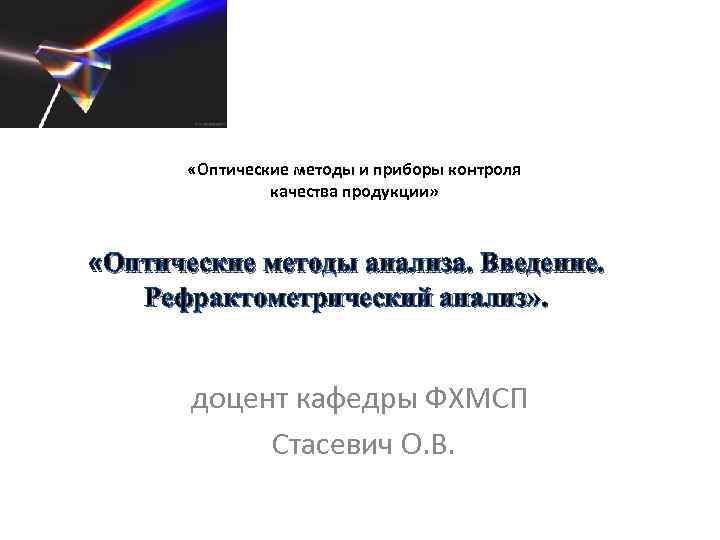 «Оптические методы и приборы контроля качества продукции»

«Оптические методы анализа. Введение. Рефрактометрический анализ».

доцент кафедры ФХМСП

Стасевич О.В.